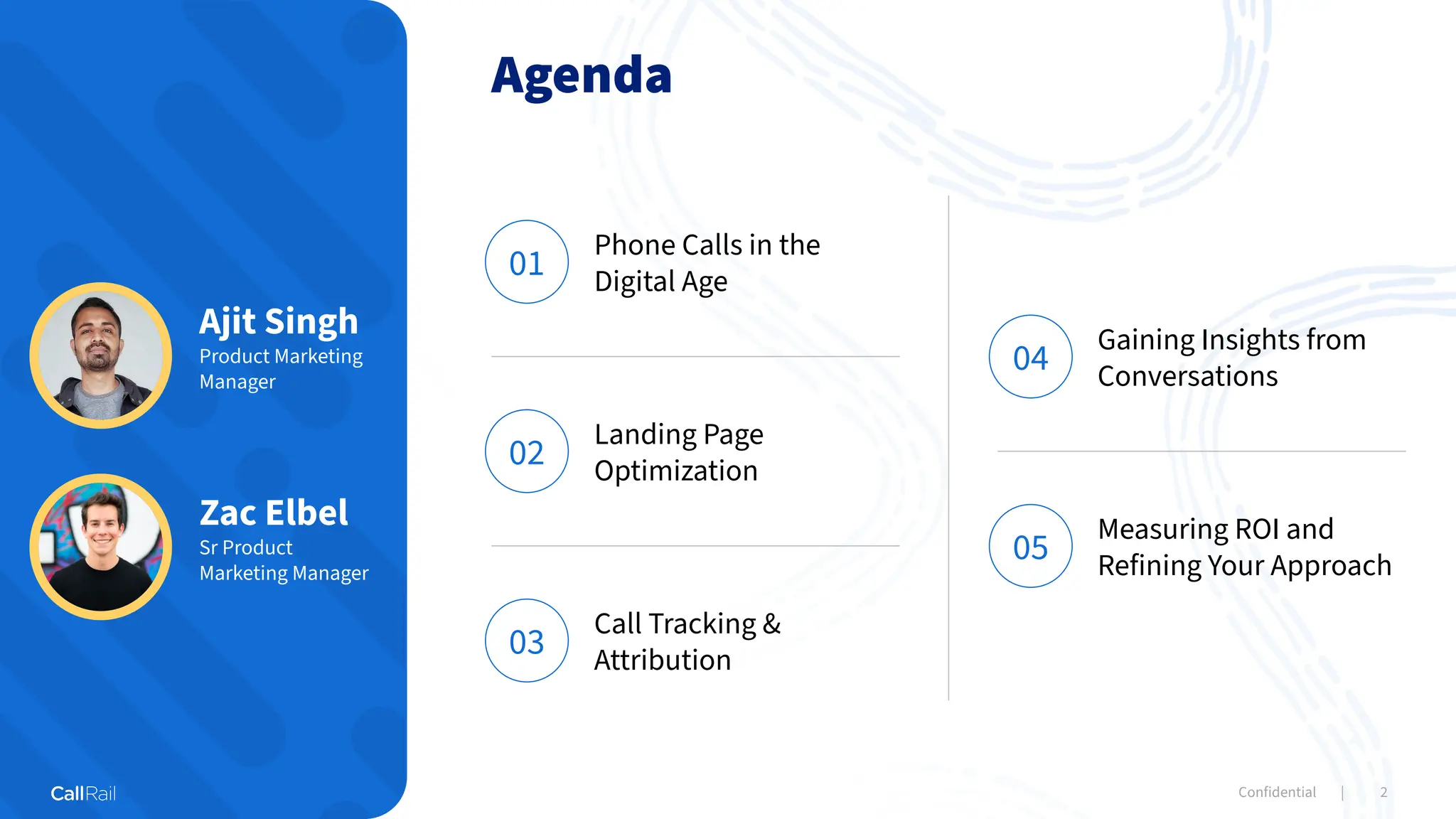 Ajit Singh
Product Marketing Manager

Zac Elbel
Sr Product Marketing Manager

CallRail

Agenda

01 Phone Calls in the Digital Age

02 Landing Page Optimization

03 Call Tracking & Attribution

04 Gaining Insights from Conversations

05 Measuring ROI and Refining Your Approach

Confidential | 2